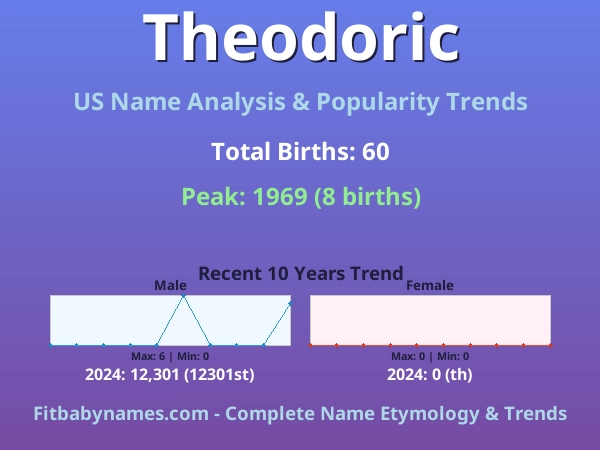 Theodoric

US Name Analysis & Popularity Trends

Total Births: 60

Peak: 1969 (8 births)

Recent 10 Years Trend

Male

Max: 6 | Min: 0

2024: 12,301 (12301st)

Female

Max: 0 | Min: 0

2024: 0 (th)

Fitbabynames.com - Complete Name Etymology & Trends